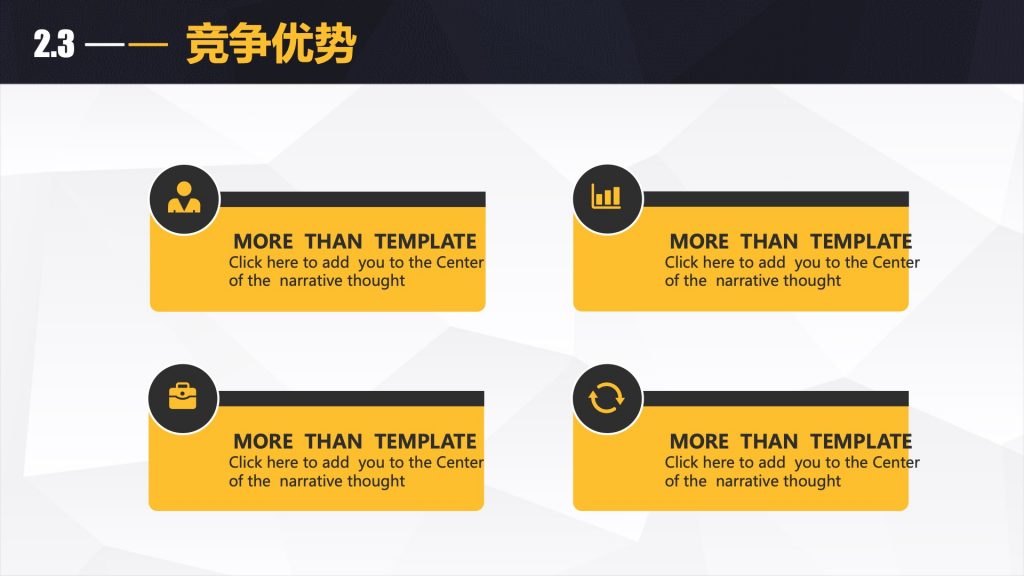 2.3 —— 竞争优势

MORE THAN TEMPLATE
Click here to add you to the Center of the narrative thought

MORE THAN TEMPLATE
Click here to add you to the Center of the narrative thought

MORE THAN TEMPLATE
Click here to add you to the Center of the narrative thought

MORE THAN TEMPLATE
Click here to add you to the Center of the narrative thought